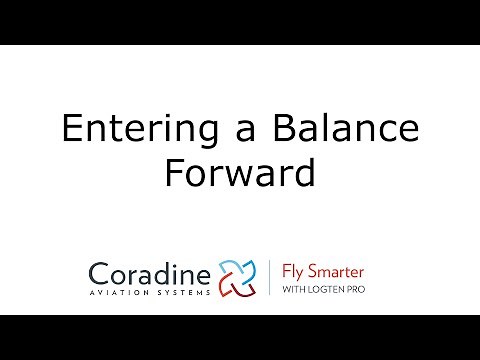 Entering a Balance Forward

Coradine
AVIATION SYSTEMS

Fly Smarter
WITH LOGTEN PRO